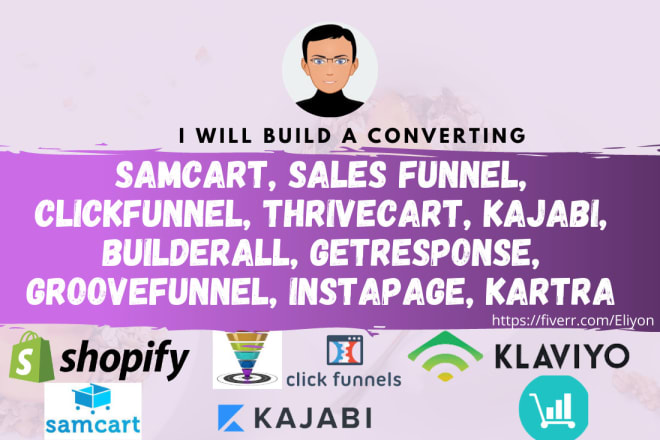 I WILL BUILD A CONVERTING

SAMCART, SALES FUNNEL, CLICKFUNNEL, THRIVECART, KAJABI, BUILDERALL, GETRESPONSE, GROOVEFUNNEL, INSTAPAGE, KARTRA

https://fiverr.com/Eliyon

shopify

click funnels

KLAVIYO

samcart

KAJABI